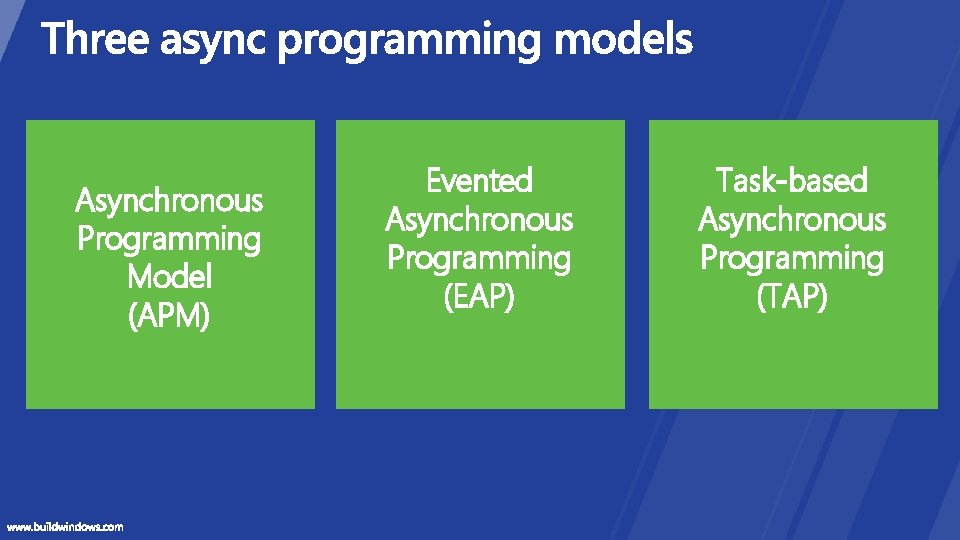 Three async programming models

Asynchronous Programming Model (APM)

Evented Asynchronous Programming (EAP)

Task-based Asynchronous Programming (TAP)

www.buildwindows.com